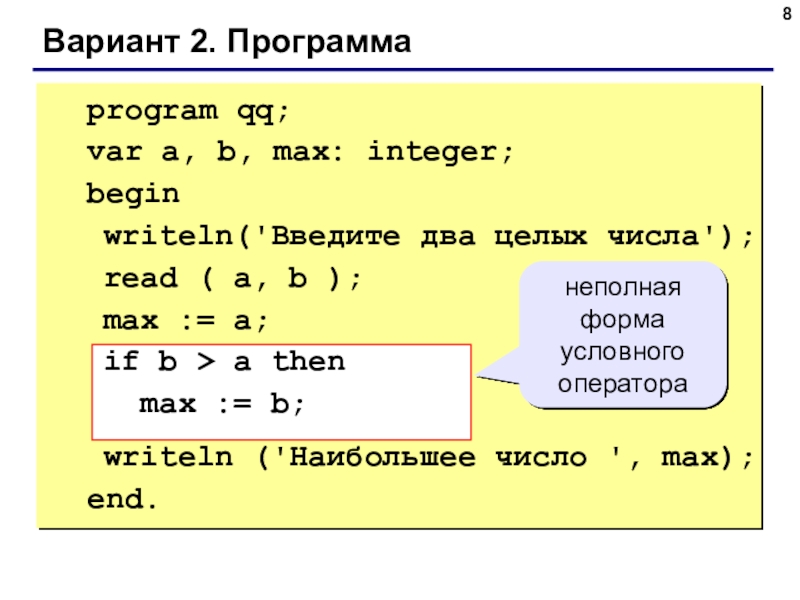 8

Вариант 2. Программа

program qq;
var a, b, max: integer;
begin
 writeln('Введите два целых числа');
 read ( a, b );
 max := a;
 if b > a then
   max := b;
 writeln ('Наибольшее число ', max);
end.

неполная форма условного оператора